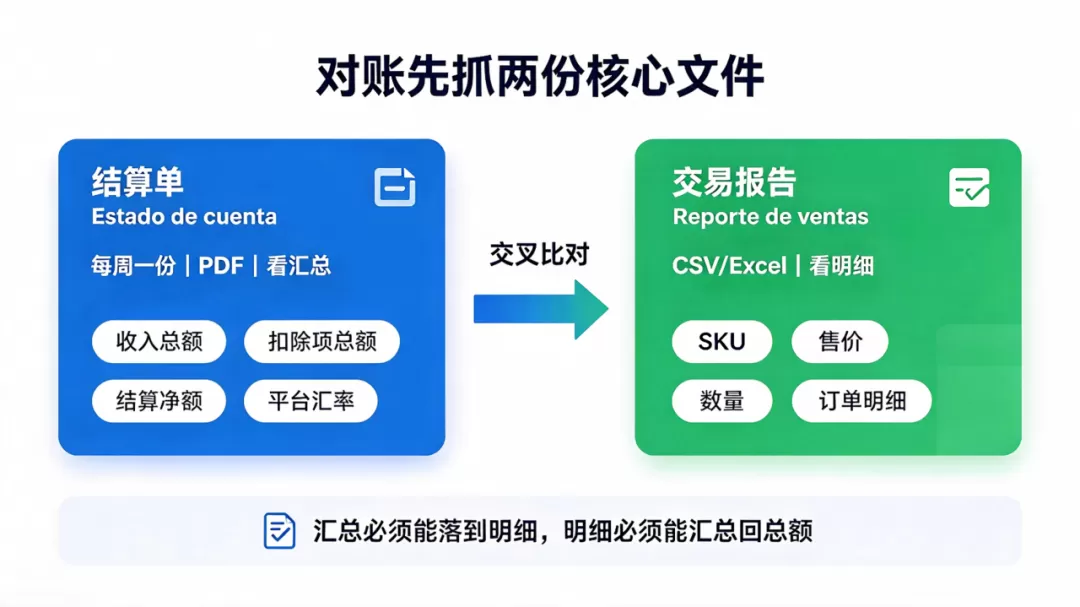 对账先抓两份核心文件

结算单
Estado de cuenta

每周一份 | PDF | 看汇总

收入总额 扣除项总额

结算净额 平台汇率

交叉比对

交易报告
Reporte de ventas

CSV/Excel | 看明细

SKU 售价

数量 订单明细

汇总必须能落到明细，明细必须能汇总回总额